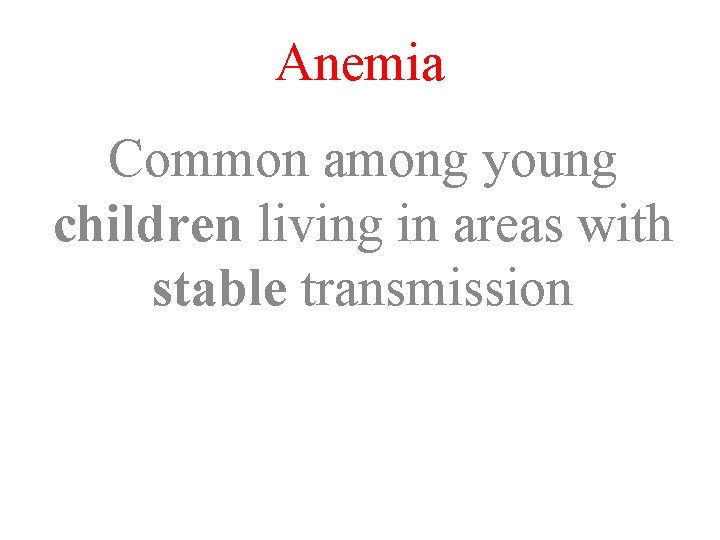 Anemia

Common among young children living in areas with stable transmission